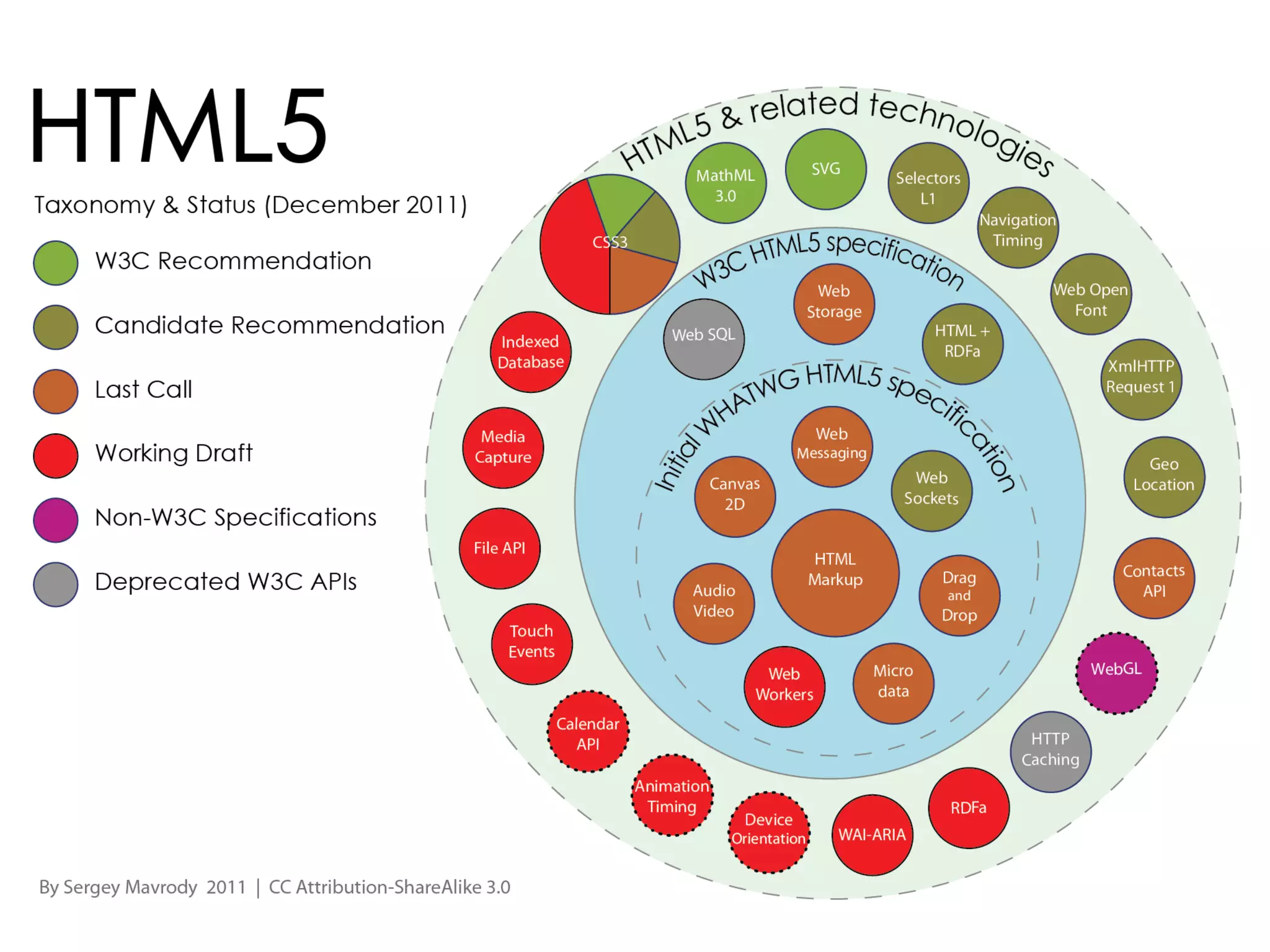 HTML5

Taxonomy & Status (December 2011)

W3C Recommendation

Candidate Recommendation

Last Call

Working Draft

Non-W3C Specifications

Deprecated W3C APIs

HTML5 & related technologies

CSS3

MathML 3.0

SVG

Selectors L1

Navigation Timing

Web Open Font

XmlHTTP Request 1

Geo Location

Contacts API

WebGL

HTTP Caching

RDFa

WAI-ARIA

Device Orientation

Animation Timing

Calendar API

Touch Events

File API

Media Capture

Indexed Database

W3C HTML5 specification

Web SQL

Web Storage

HTML + RDFa

Initial WHATWG HTML5 specification

Web Messaging

Canvas 2D

Web Sockets

HTML Markup

Audio Video

Drag and Drop

Web Workers

Micro data

By Sergey Mavrody 2011 | CC Attribution-ShareAlike 3.0